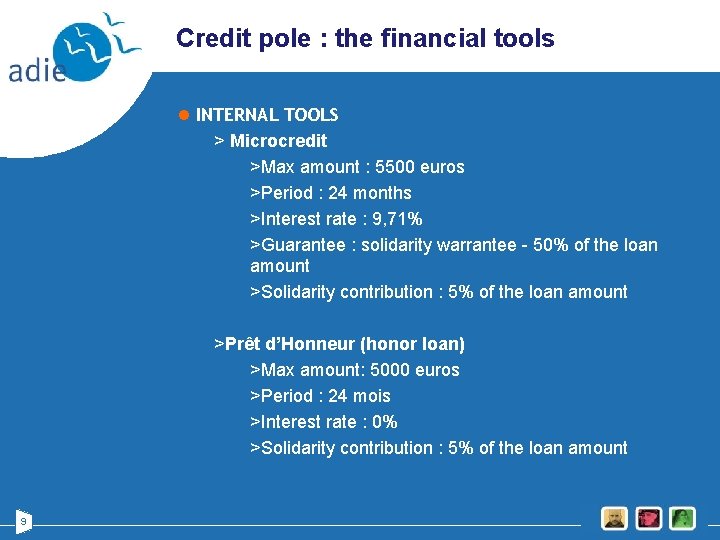 adie

Credit pole : the financial tools

INTERNAL TOOLS

> Microcredit

>Max amount : 5500 euros

>Period : 24 months

>Interest rate : 9,71%

>Guarantee : solidarity warrantee - 50% of the loan amount

>Solidarity contribution : 5% of the loan amount

>Prêt d'Honneur (honor loan)

>Max amount: 5000 euros

>Period : 24 mois

>Interest rate : 0%

>Solidarity contribution : 5% of the loan amount

9